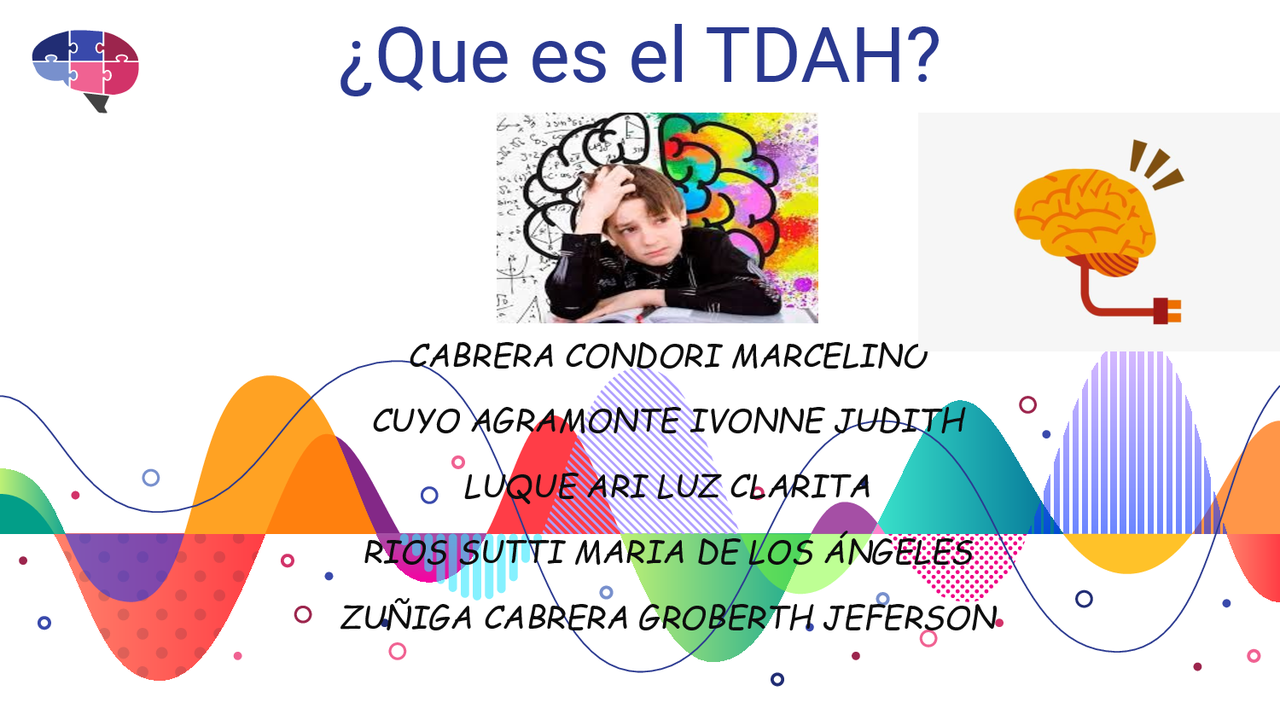 ¿Que es el TDAH?

CABRERA CONDORI MARCELINO

CUYO AGRAMONTE IVONNE JUDITH

LUQUE ARI LUZ CLARITA

RIOS SUTTI MARIA DE LOS ÁNGELES

ZUÑIGA CABRERA GROBERTH JEFERSON